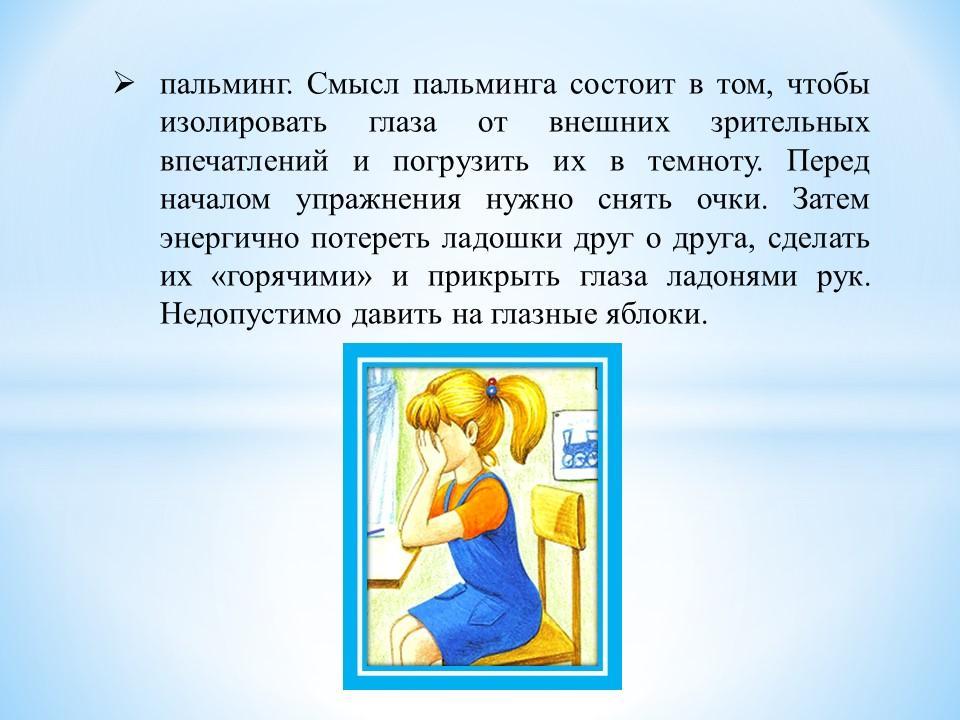 ➢ пальминг. Смысл пальминга состоит в том, чтобы изолировать глаза от внешних зрительных впечатлений и погрузить их в темноту. Перед началом упражнения нужно снять очки. Затем энергично потереть ладошки друг о друга, сделать их «горячими» и прикрыть глаза ладонями рук. Недопустимо давить на глазные яблоки.